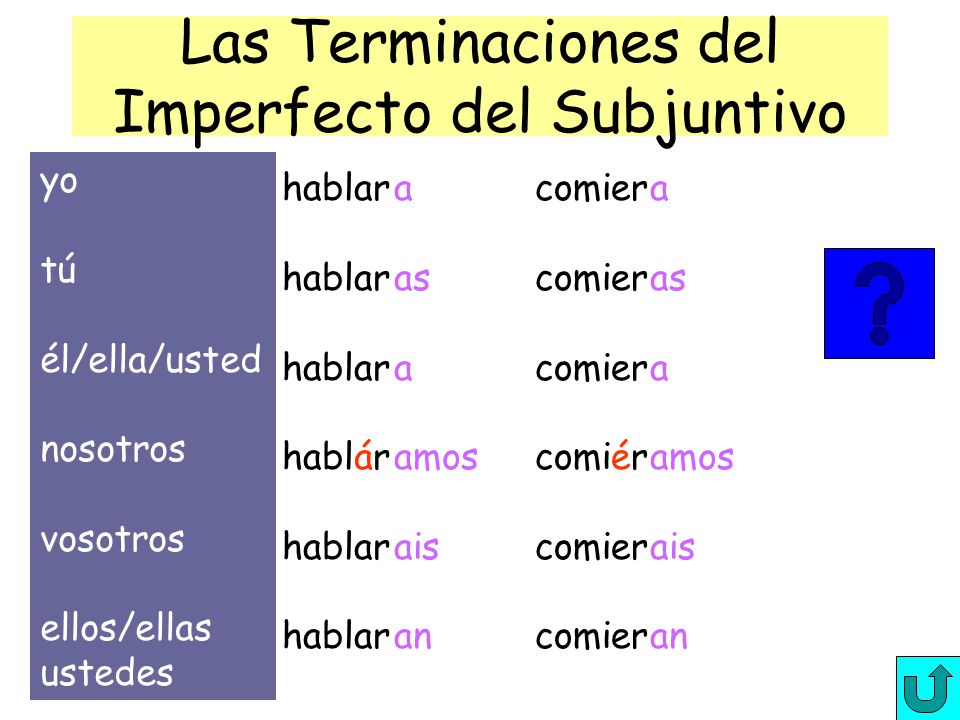 Las Terminaciones del Imperfecto del Subjuntivo

| | | |
|---|---|---|
| yo | hablara | comiera |
| tú | hablaras | comieras |
| él/ella/usted | hablara | comiera |
| nosotros | habláramos | comiéramos |
| vosotros | hablarais | comierais |
| ellos/ellas ustedes | hablaran | comieran |

?